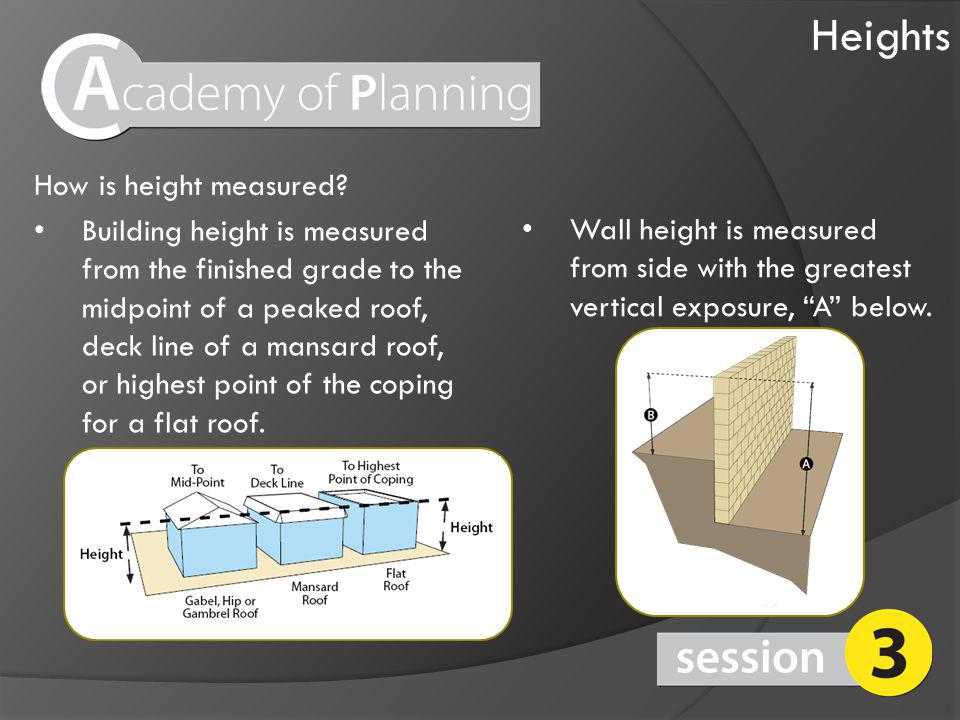 Heights

Academy of Planning

How is height measured?

• Building height is measured from the finished grade to the midpoint of a peaked roof, deck line of a mansard roof, or highest point of the coping for a flat roof.

To Mid-Point
To Deck Line
To Highest Point of Coping
Height
Height
Gabel, Hip or Gambrel Roof
Mansard Roof
Flat Roof

• Wall height is measured from side with the greatest vertical exposure, “A” below.

B
A

session 3